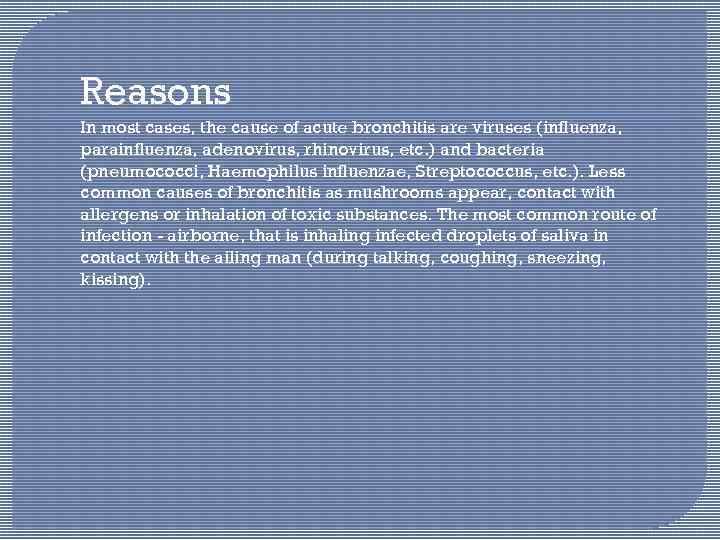 Reasons

In most cases, the cause of acute bronchitis are viruses (influenza, parainfluenza, adenovirus, rhinovirus, etc.) and bacteria (pneumococci, Haemophilus influenzae, Streptococcus, etc.). Less common causes of bronchitis as mushrooms appear, contact with allergens or inhalation of toxic substances. The most common route of infection - airborne, that is inhaling infected droplets of saliva in contact with the ailing man (during talking, coughing, sneezing, kissing).